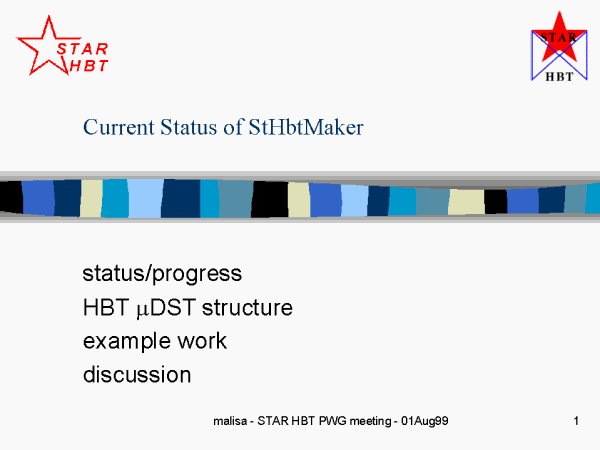 STAR
HBT

STAR
HBT

Current Status of StHbtMaker

status/progress
HBT $\mu$DST structure
example work
discussion

malisa - STAR HBT PWG meeting - 01Aug99

1